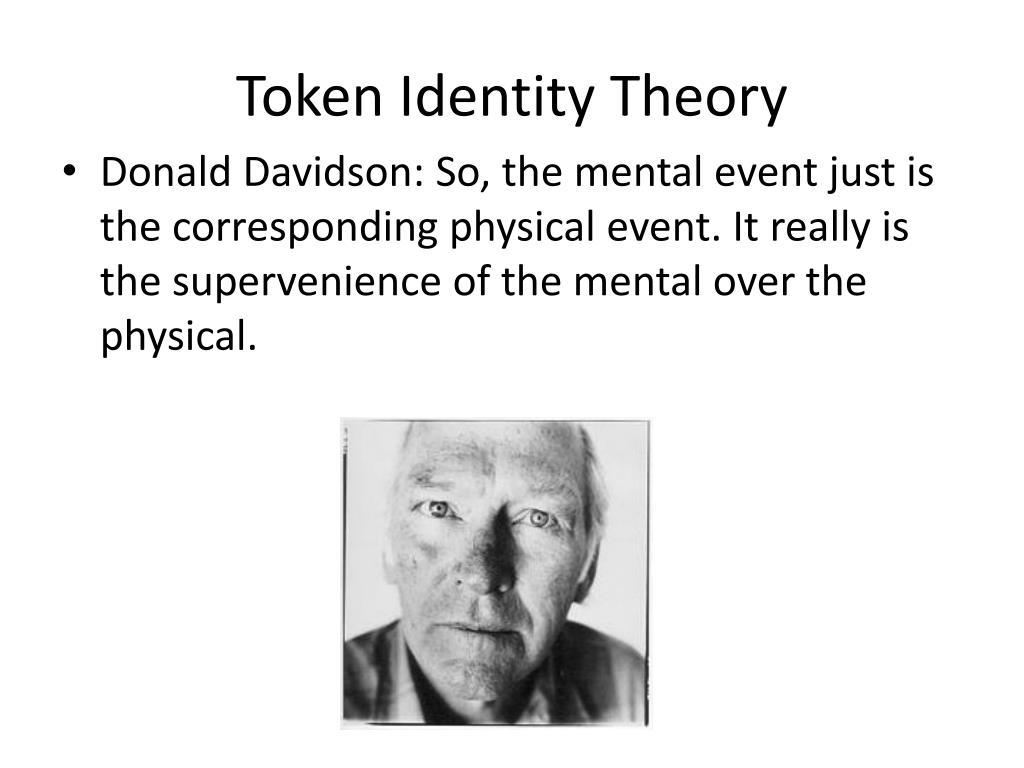 Token Identity Theory

• Donald Davidson: So, the mental event just is the corresponding physical event. It really is the supervenience of the mental over the physical.